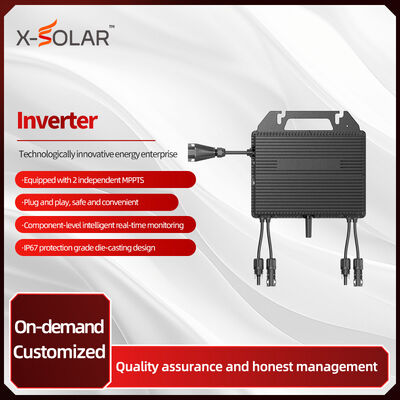 X-SOLAR™

Inverter

Technologically innovative energy enterprise

·Equipped with 2 independent MPPTS

·Plug and play, safe and convenient

·Component-level intelligent real-time monitoring

·IP67 protection grade die-casting design

On-demand Customized

Quality assurance and honest management